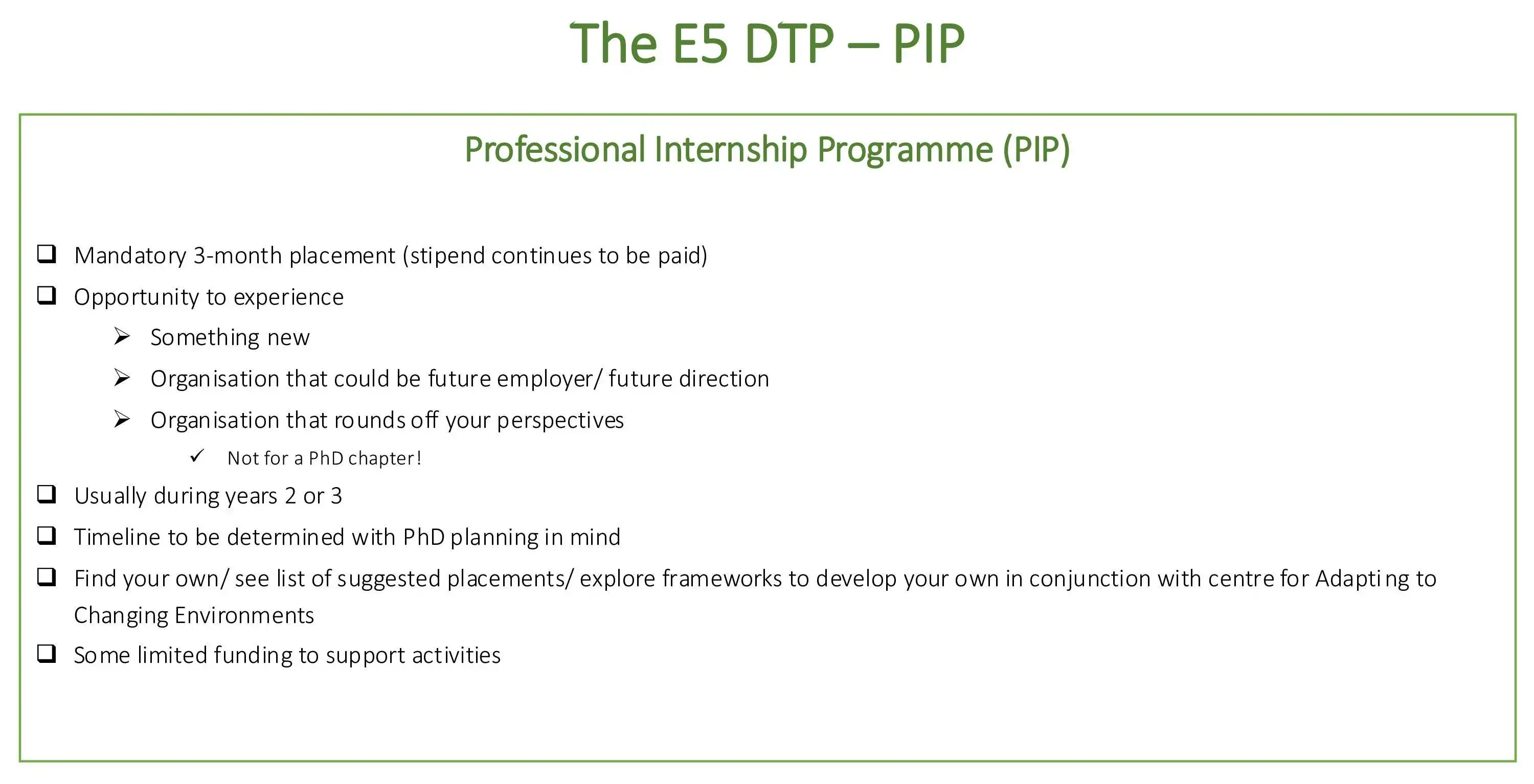 The E5 DTP – PIP

Professional Internship Programme (PIP)

❑ Mandatory 3-month placement (stipend continues to be paid)
❑ Opportunity to experience
➢ Something new
➢ Organisation that could be future employer/ future direction
➢ Organisation that rounds off your perspectives
✓ Not for a PhD chapter!
❑ Usually during years 2 or 3
❑ Timeline to be determined with PhD planning in mind
❑ Find your own/ see list of suggested placements/ explore frameworks to develop your own in conjunction with centre for Adapting to Changing Environments
❑ Some limited funding to support activities